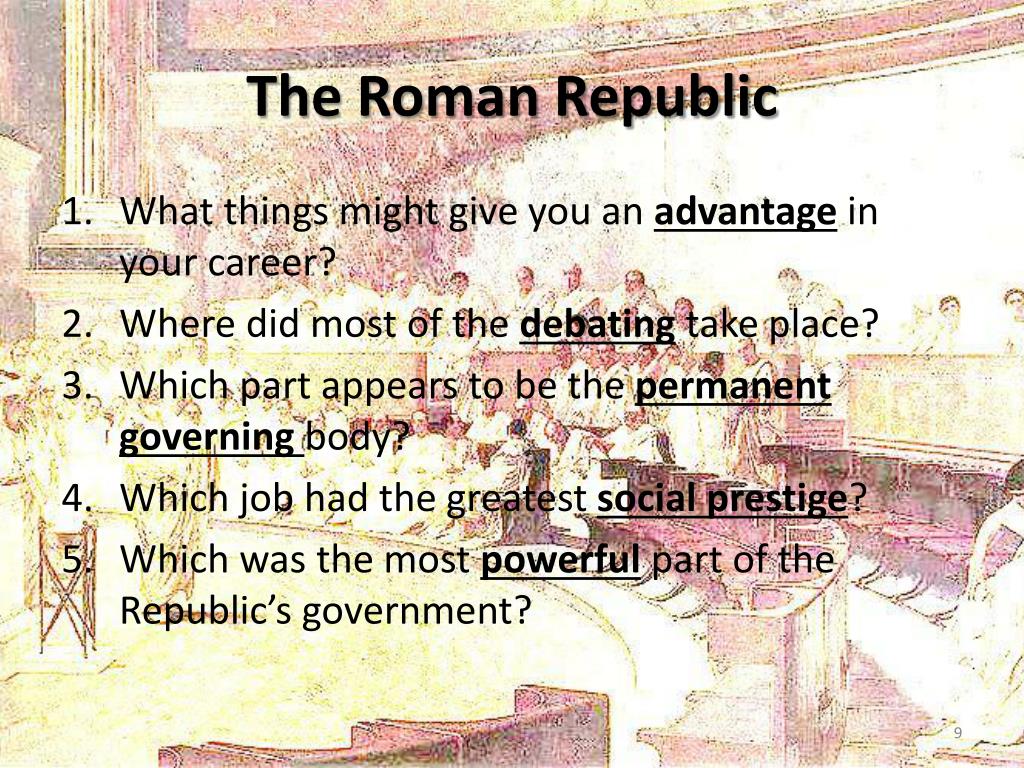 The Roman Republic

1. What things might give you an advantage in your career?
2. Where did most of the debating take place?
3. Which part appears to be the permanent governing body?
4. Which job had the greatest social prestige?
5. Which was the most powerful part of the Republic's government?

9